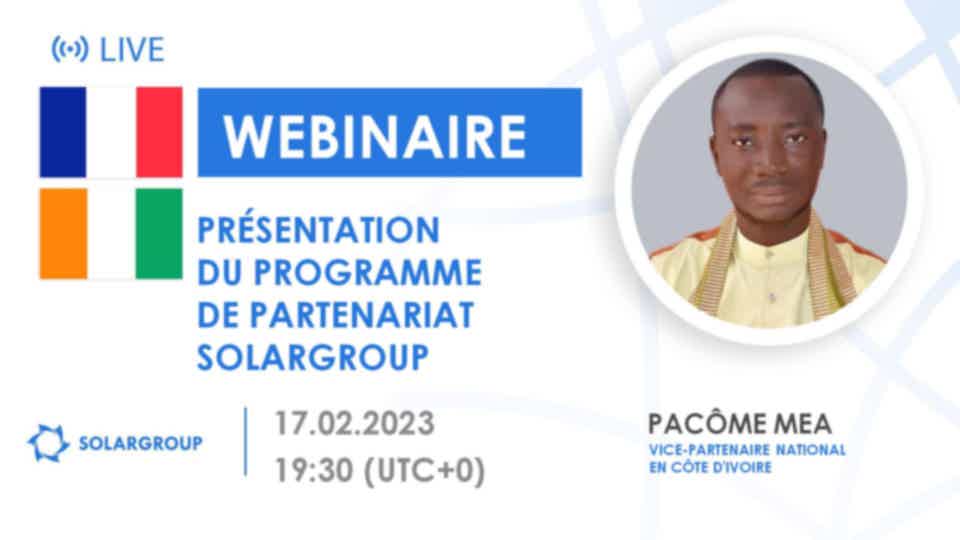 LIVE

WEBINAIRE

PRÉSENTATION DU PROGRAMME DE PARTENARIAT SOLARGROUP

SOLARGROUP

17.02.2023
19:30 (UTC+0)

PACÔME MEA
VICE-PARTENAIRE NATIONAL EN CÔTE D'IVOIRE